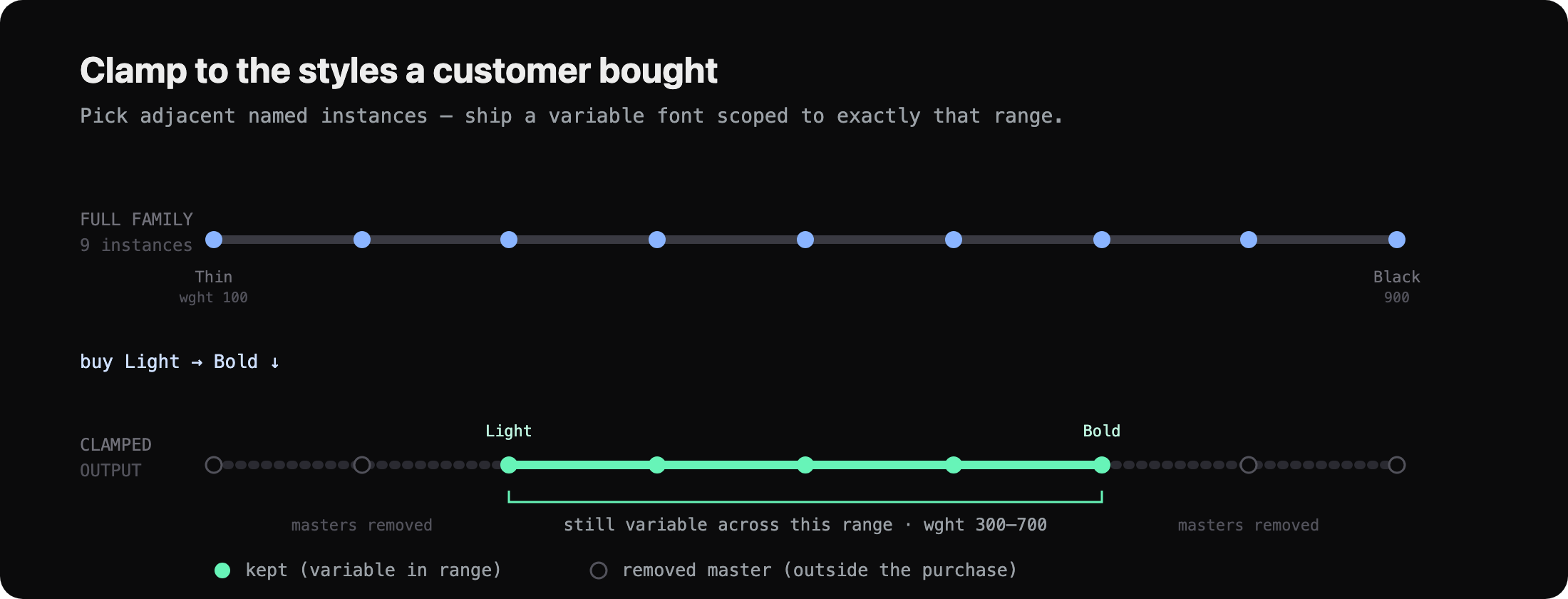 Clamp to the styles a customer bought

Pick adjacent named instances — ship a variable font scoped to exactly that range.

FULL FAMILY
9 instances

Thin
wght 100

Black
900

buy Light → Bold ↓

CLAMPED
OUTPUT

Light

Bold

masters removed

still variable across this range · wght 300–700

masters removed

kept (variable in range)

removed master (outside the purchase)